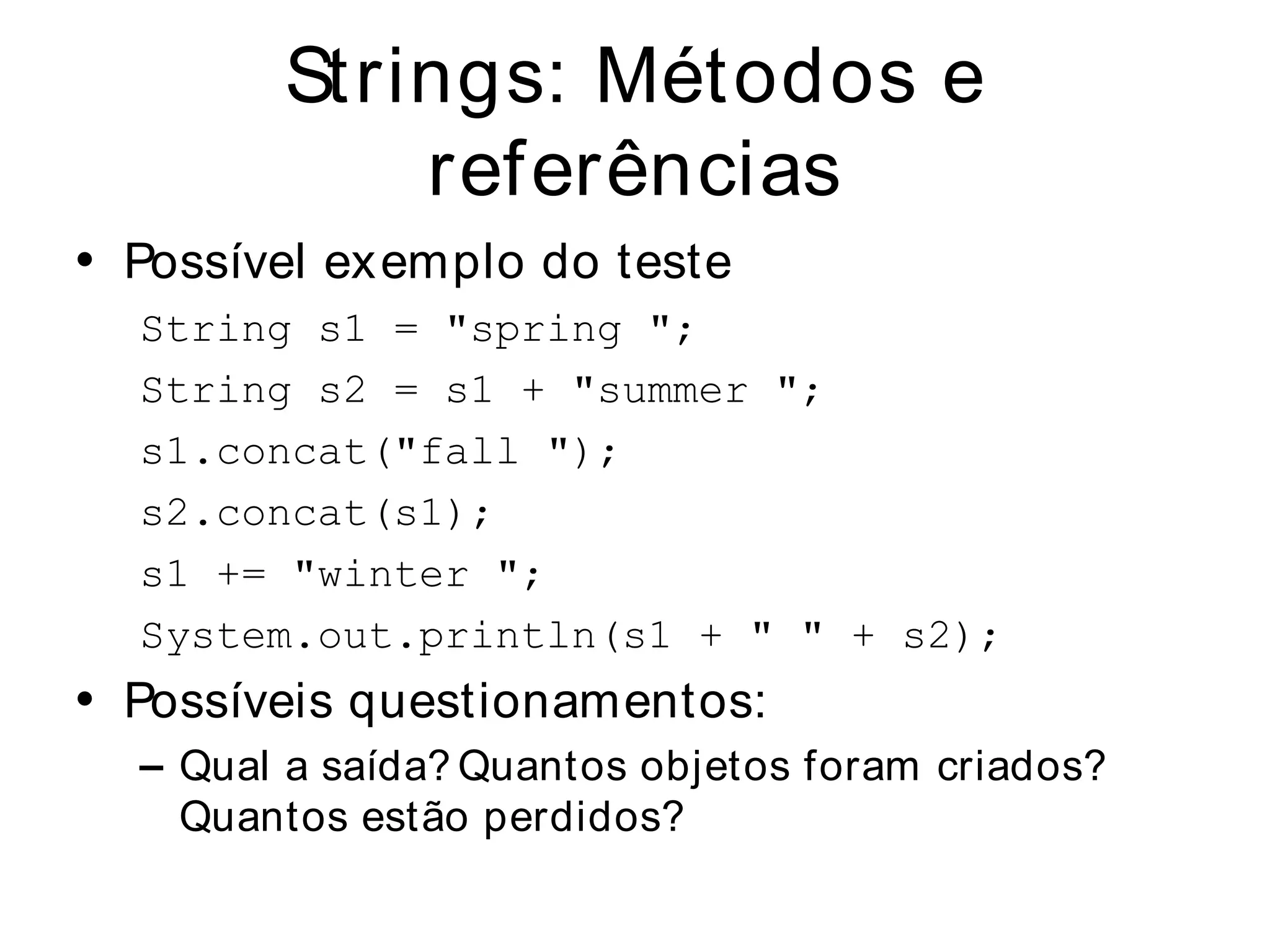 Strings: Métodos e referências

• Possível exemplo do teste

String s1 = "spring ";
String s2 = s1 + "summer ";
s1.concat("fall ");
s2.concat(s1);
s1 += "winter ";
System.out.println(s1 + " " + s2);

• Possíveis questionamentos:
– Qual a saída? Quantos objetos foram criados? Quantos estão perdidos?